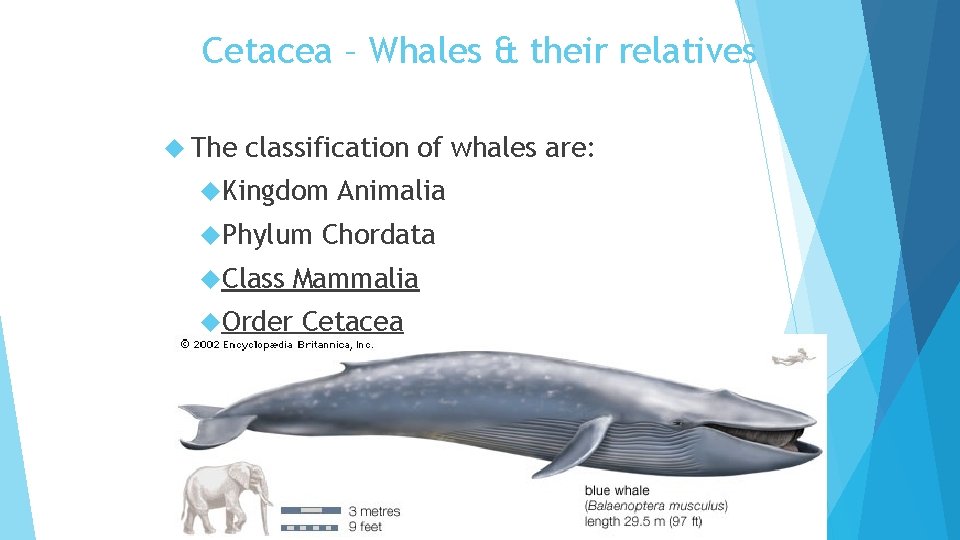 Cetacea – Whales & their relatives

The classification of whales are:

Kingdom Animalia

Phylum Chordata

Class Mammalia

Order Cetacea

© 2002 Encyclopædia Britannica, Inc.

3 metres
9 feet

blue whale
(Balaenoptera musculus)
length 29.5 m (97 ft)